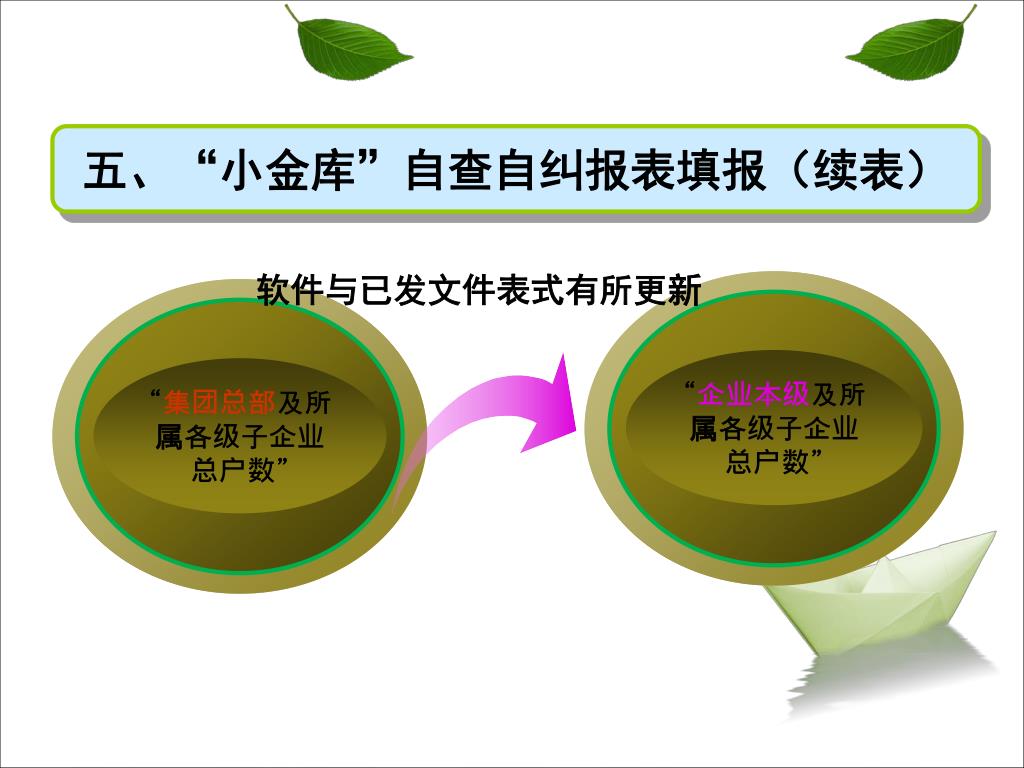 五、“小金库”自查自纠报表填报（续表）

软件与已发文件表式有所更新

“集团总部及所属各级子企业总户数”

“企业本级及所属各级子企业总户数”